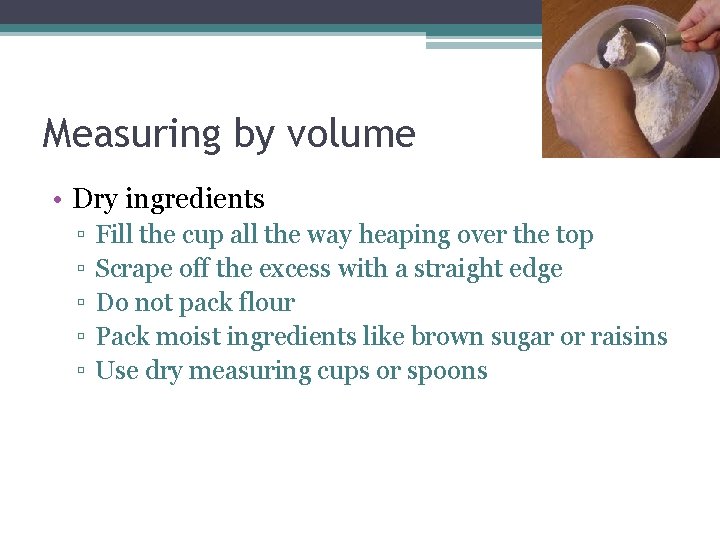 Measuring by volume

• Dry ingredients
▫ Fill the cup all the way heaping over the top
▫ Scrape off the excess with a straight edge
▫ Do not pack flour
▫ Pack moist ingredients like brown sugar or raisins
▫ Use dry measuring cups or spoons